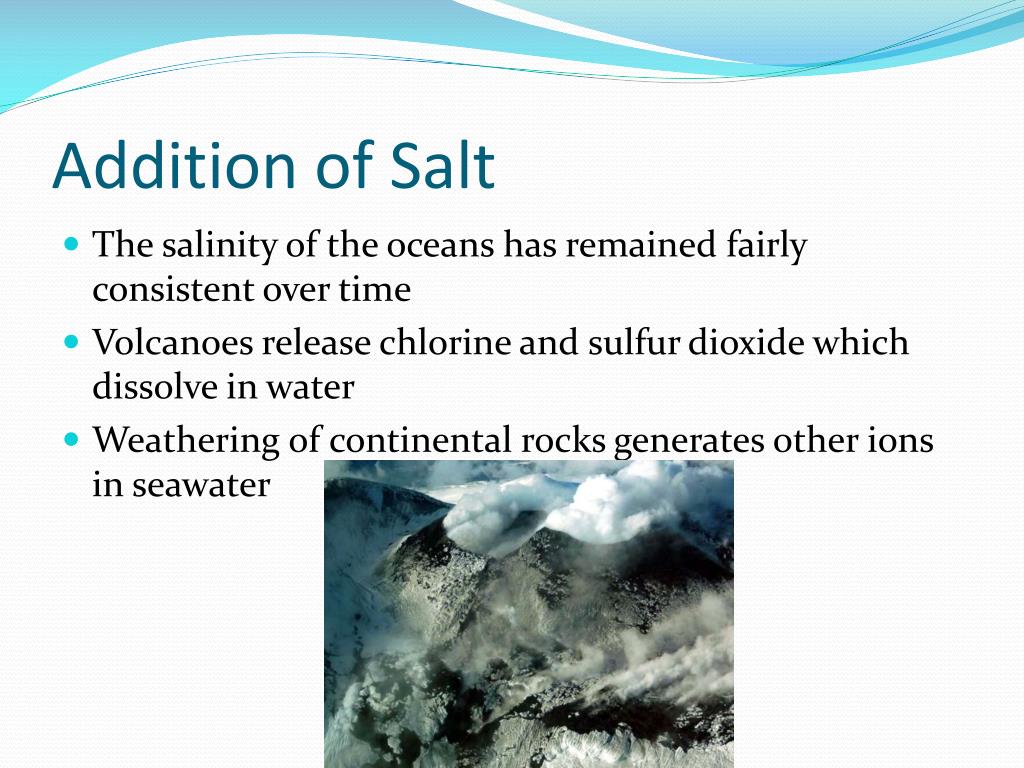 Addition of Salt

The salinity of the oceans has remained fairly consistent over time

Volcanoes release chlorine and sulfur dioxide which dissolve in water

Weathering of continental rocks generates other ions in seawater